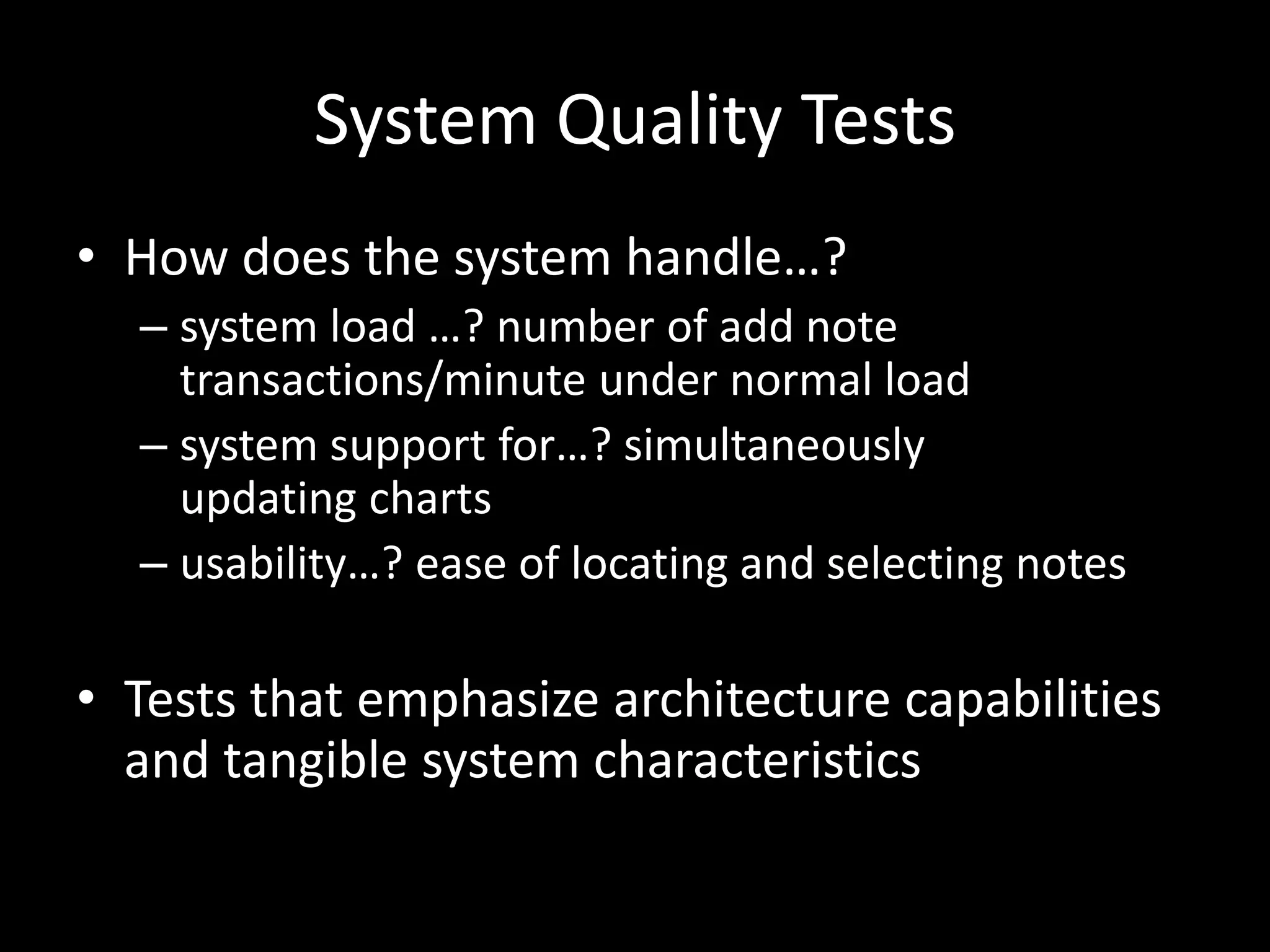 System Quality Tests

• How does the system handle…?
– system load …? number of add note transactions/minute under normal load
– system support for…? simultaneously updating charts
– usability…? ease of locating and selecting notes

• Tests that emphasize architecture capabilities and tangible system characteristics